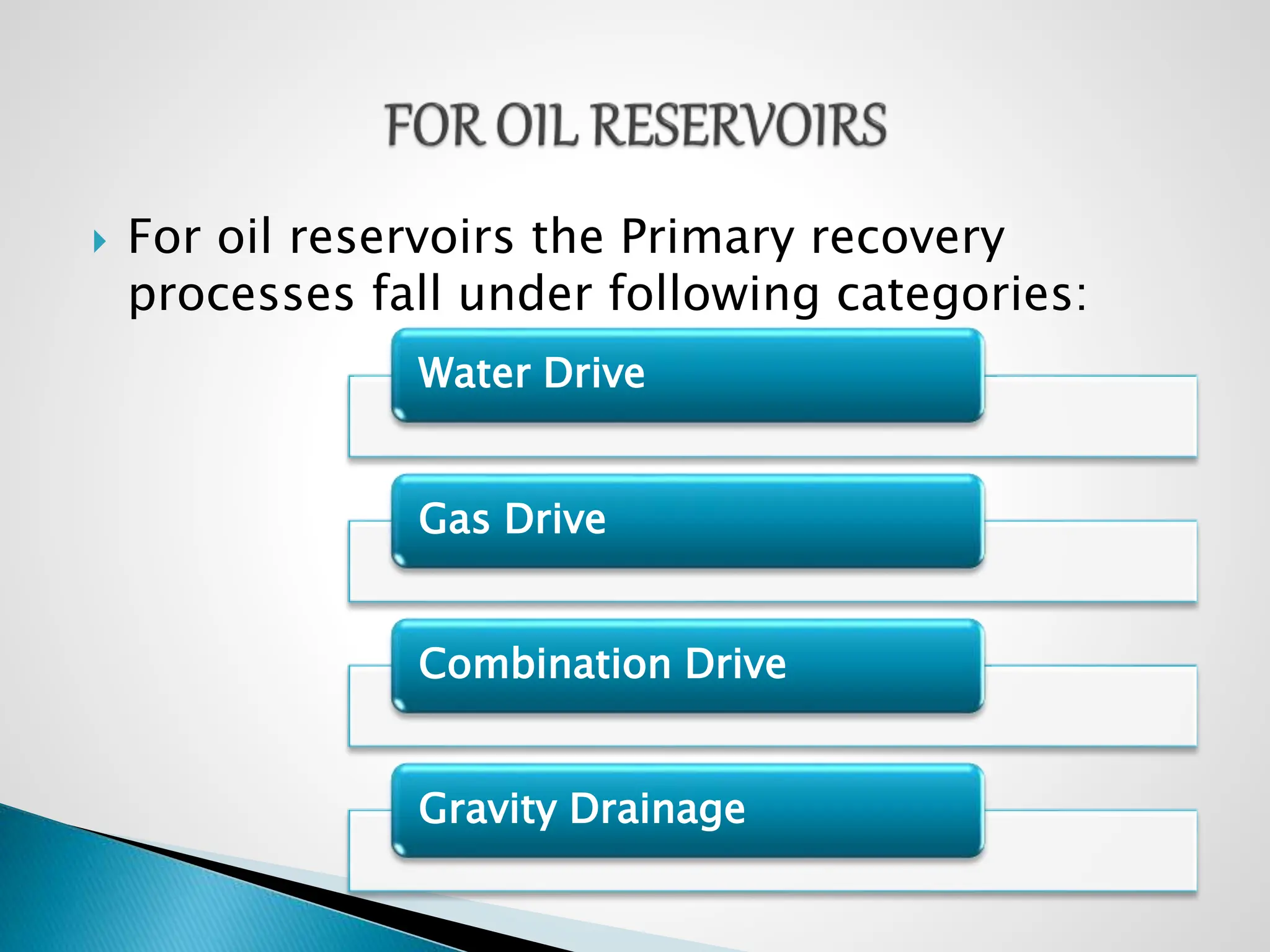 FOR OIL RESERVOIRS

For oil reservoirs the Primary recovery processes fall under following categories:

Water Drive

Gas Drive

Combination Drive

Gravity Drainage